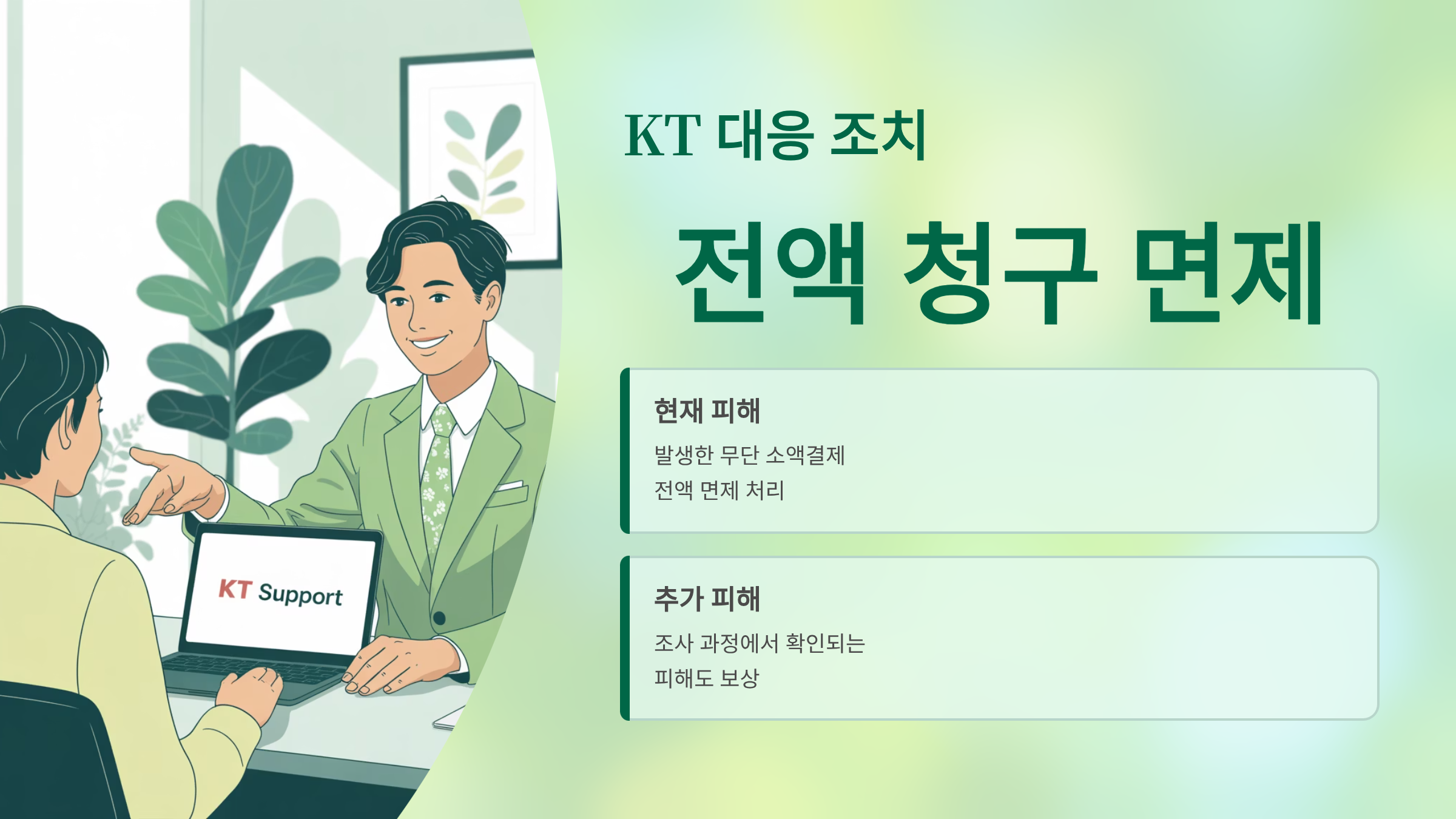 KT Support

KT 대응 조치

전액 청구 면제

현재 피해

발생한 무단 소액결제
전액 면제 처리

추가 피해

조사 과정에서 확인되는
피해도 보상